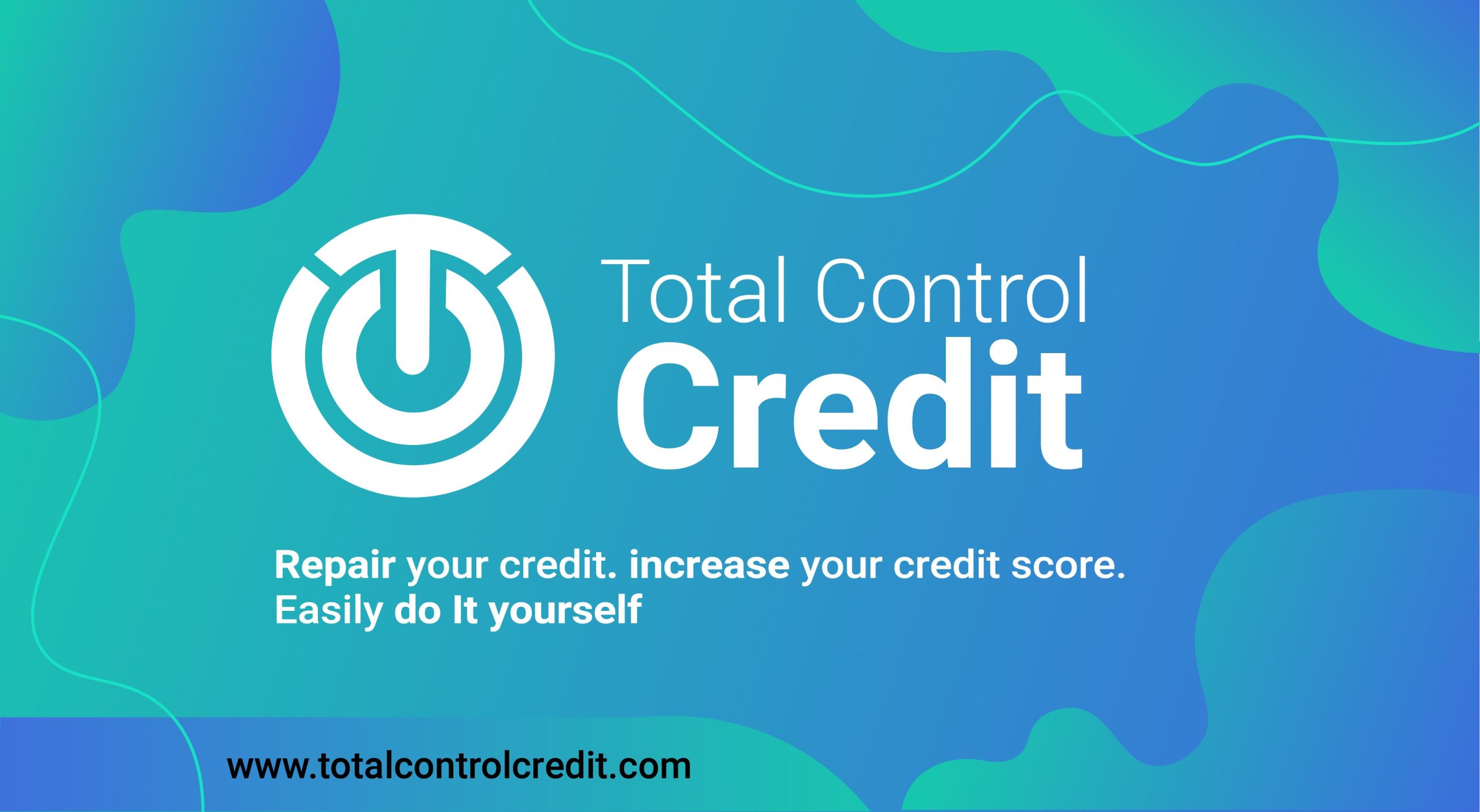 Total Control
Credit

Repair your credit. increase your credit score. Easily do It yourself

www.totalcontrolcredit.com